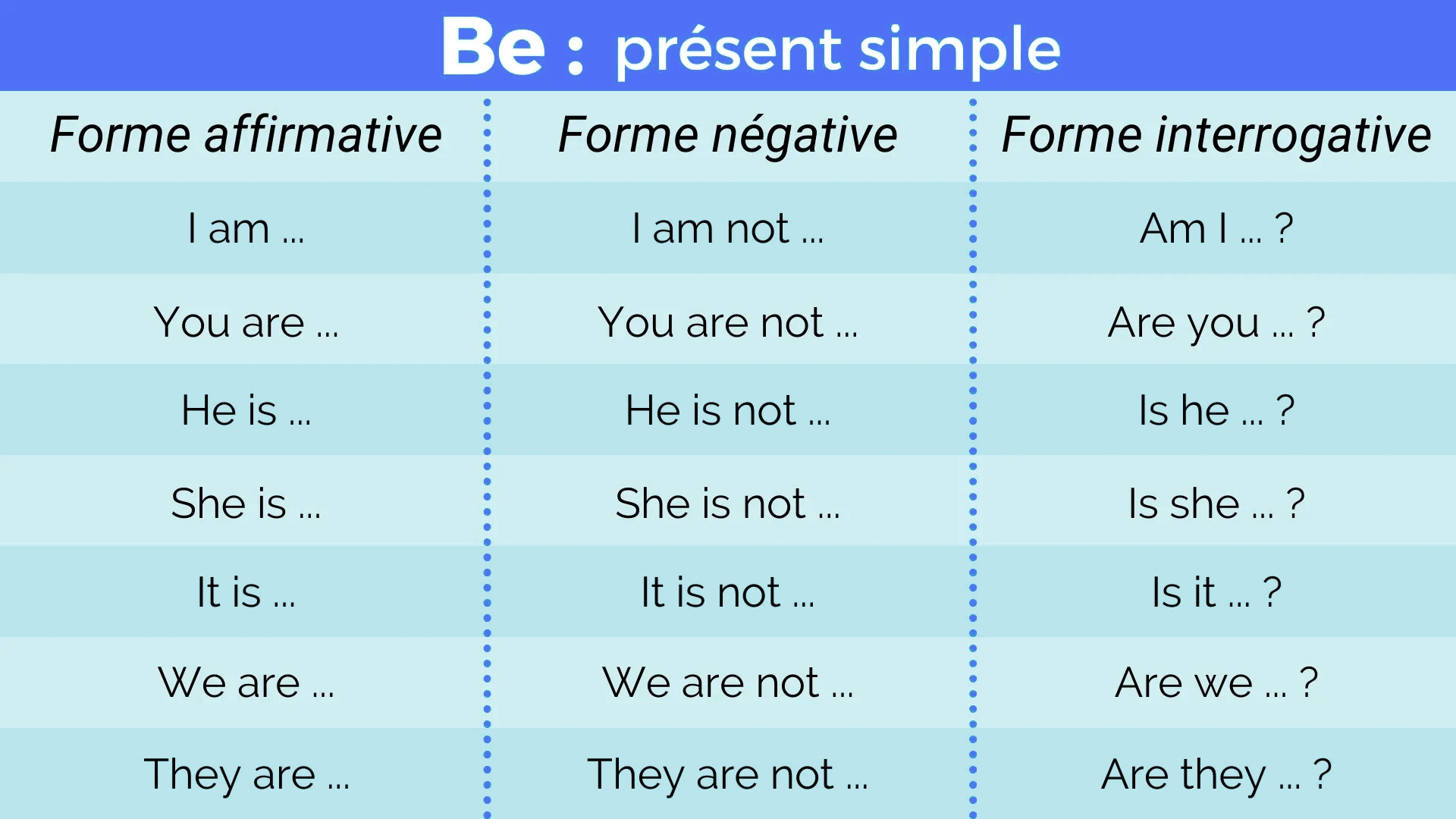 Be : présent simple

| Forme affirmative | Forme négative | Forme interrogative |
|---|---|---|
| I am ... | I am not ... | Am I ... ? |
| You are ... | You are not ... | Are you ... ? |
| He is ... | He is not ... | Is he ... ? |
| She is ... | She is not ... | Is she ... ? |
| It is ... | It is not ... | Is it ... ? |
| We are ... | We are not ... | Are we ... ? |
| They are ... | They are not ... | Are they ... ? |